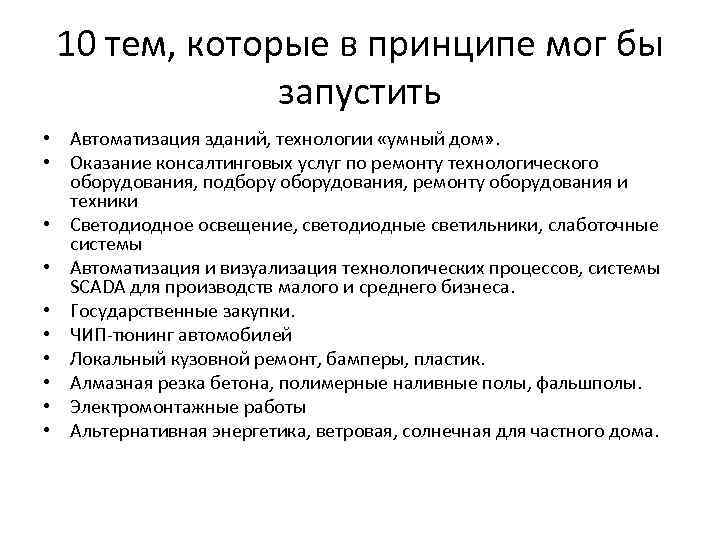 10 тем, которые в принципе мог бы запустить

• Автоматизация зданий, технологии «умный дом».
• Оказание консалтинговых услуг по ремонту технологического оборудования, подбору оборудования, ремонту оборудования и техники
• Светодиодное освещение, светодиодные светильники, слаботочные системы
• Автоматизация и визуализация технологических процессов, системы SCADA для производств малого и среднего бизнеса.
• Государственные закупки.
• ЧИП-тюнинг автомобилей
• Локальный кузовной ремонт, бамперы, пластик.
• Алмазная резка бетона, полимерные наливные полы, фальшполы.
• Электромонтажные работы
• Альтернативная энергетика, ветровая, солнечная для частного дома.